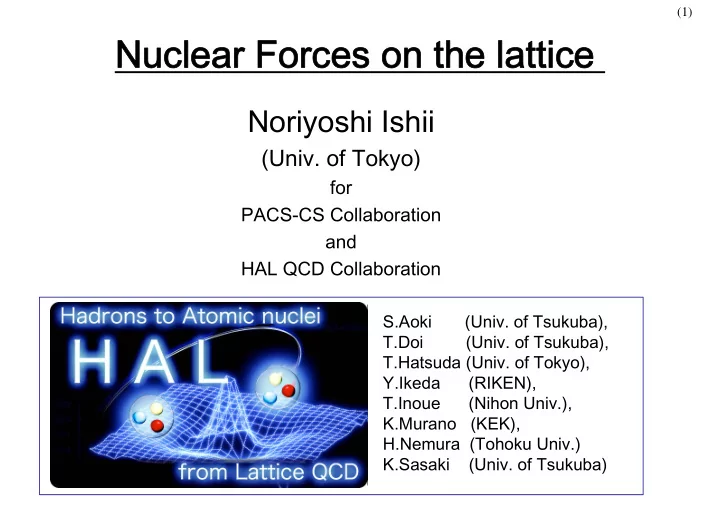 (1)

Nuclear Forces on the lattice

Noriyoshi Ishii
(Univ. of Tokyo)
for
PACS-CS Collaboration
and
HAL QCD Collaboration

Hadrons to Atomic nuclei
HAL
from Lattice QCD

S.Aoki (Univ. of Tsukuba),
T.Doi (Univ. of Tsukuba),
T.Hatsuda (Univ. of Tokyo),
Y.Ikeda (RIKEN),
T.Inoue (Nihon Univ.),
K.Murano (KEK),
H.Nemura (Tohoku Univ.)
K.Sasaki (Univ. of Tsukuba)